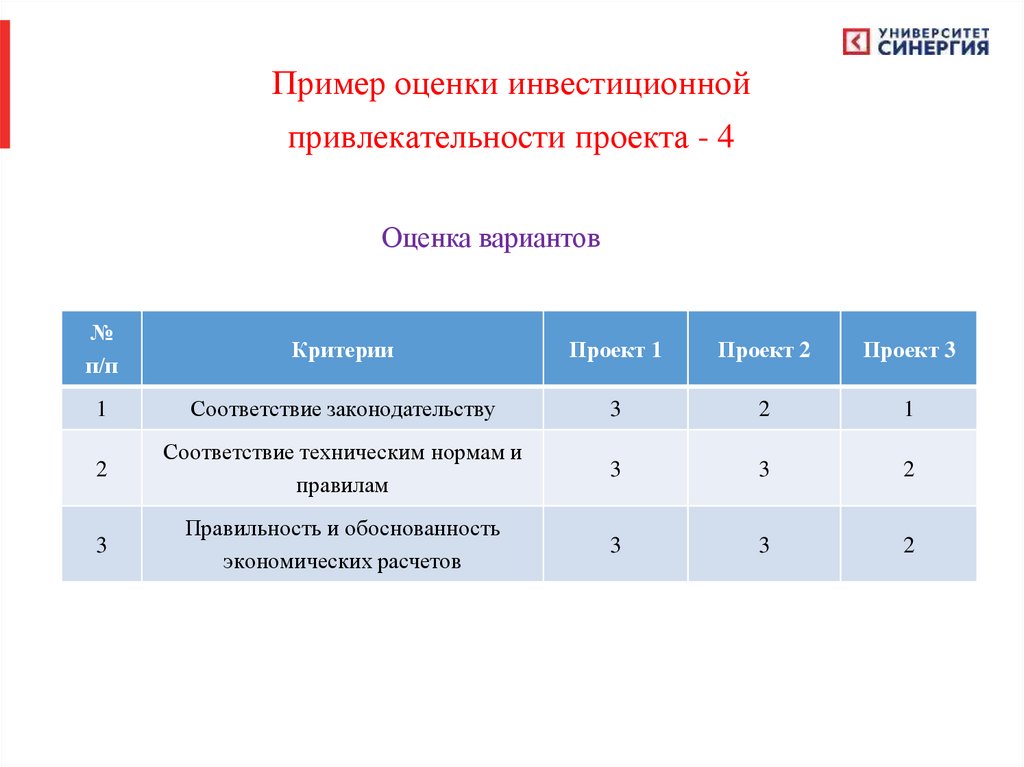 УНИВЕРСИТЕТ СИНЕРГИЯ

Пример оценки инвестиционной привлекательности проекта - 4

Оценка вариантов

| № п/п | Критерии | Проект 1 | Проект 2 | Проект 3 |
|---|---|---|---|---|
| 1 | Соответствие законодательству | 3 | 2 | 1 |
| 2 | Соответствие техническим нормам и правилам | 3 | 3 | 2 |
| 3 | Правильность и обоснованность экономических расчетов | 3 | 3 | 2 |